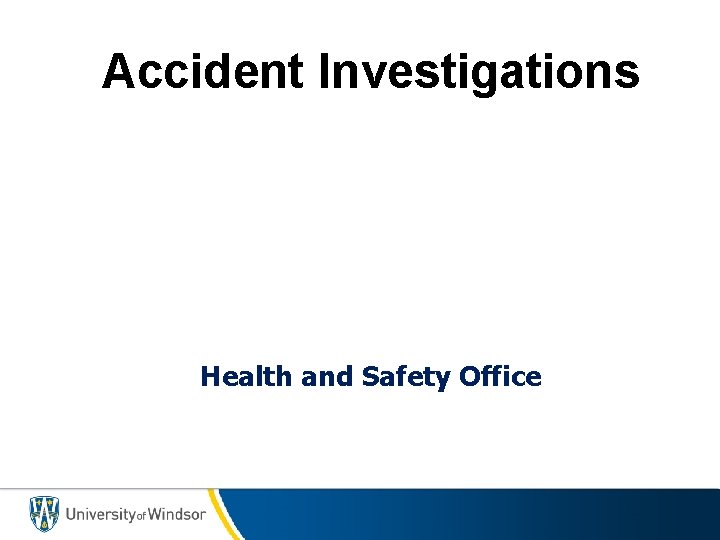 Accident Investigations

Health and Safety Office

University of Windsor